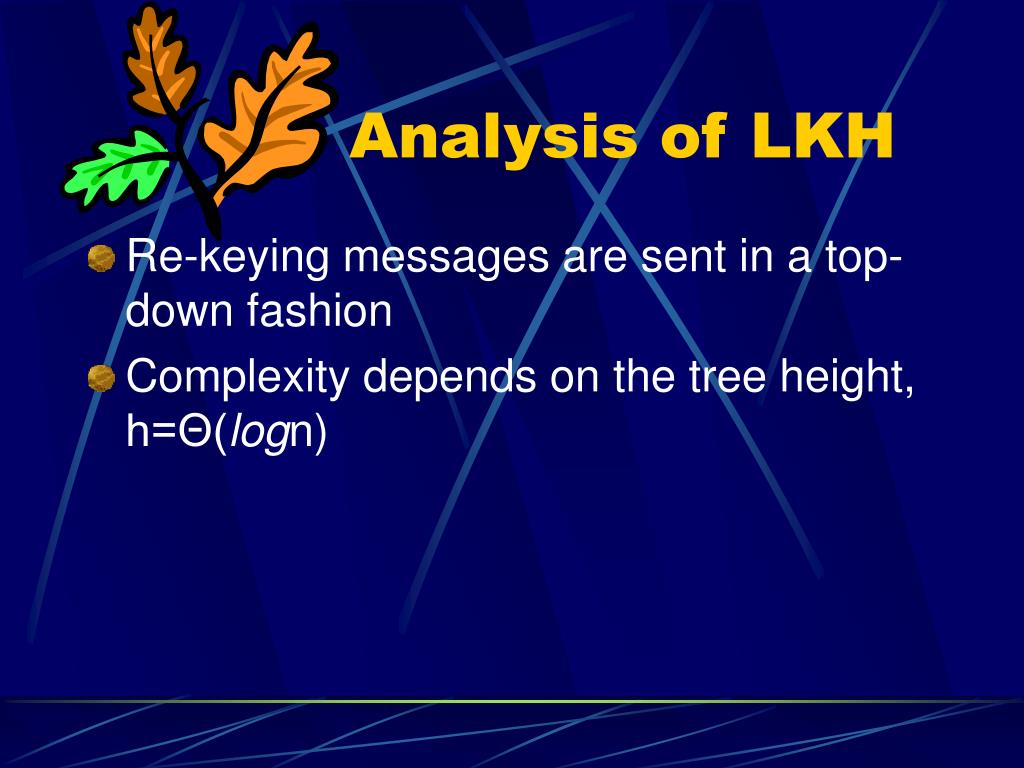 Analysis of LKH

Re-keying messages are sent in a top-down fashion

Complexity depends on the tree height, $h=\Theta(\log n)$